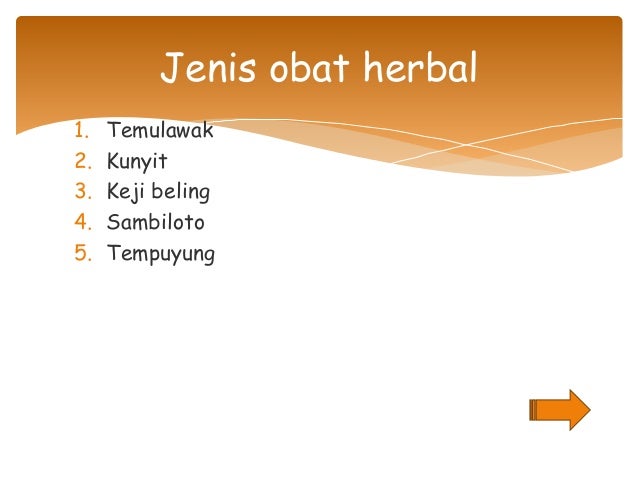 Jenis obat herbal

1. Temulawak
2. Kunyit
3. Keji beling
4. Sambiloto
5. Tempuyung